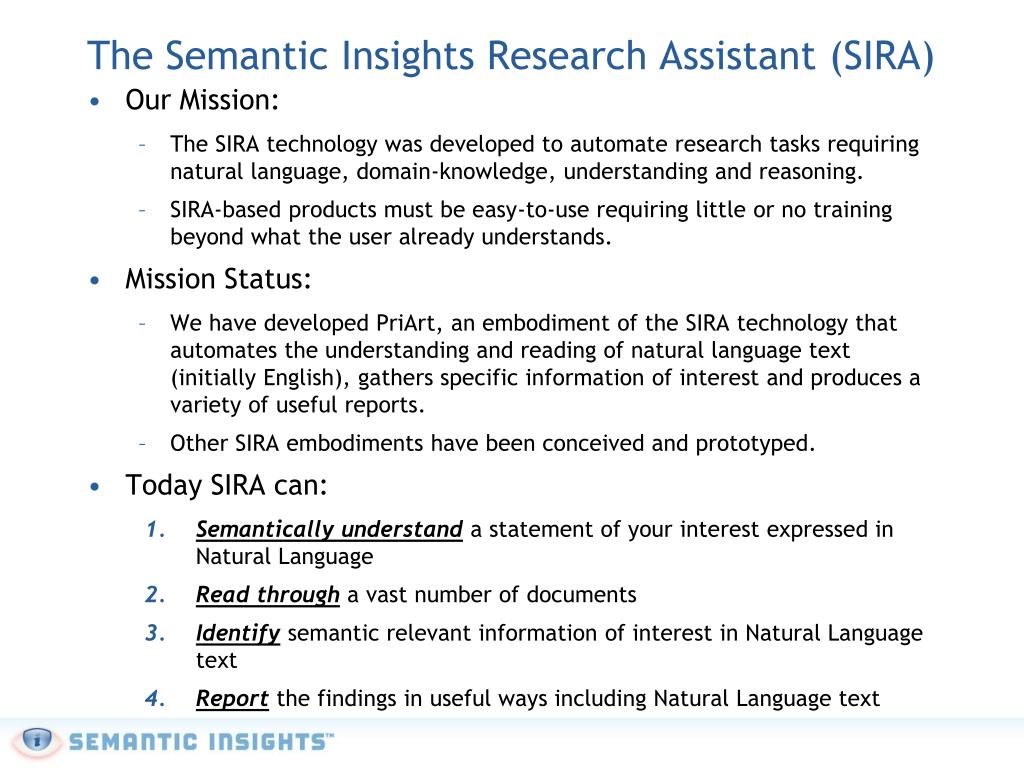 The Semantic Insights Research Assistant (SIRA)

• Our Mission:

– The SIRA technology was developed to automate research tasks requiring natural language, domain-knowledge, understanding and reasoning.

– SIRA-based products must be easy-to-use requiring little or no training beyond what the user already understands.

• Mission Status:

– We have developed PriArt, an embodiment of the SIRA technology that automates the understanding and reading of natural language text (initially English), gathers specific information of interest and produces a variety of useful reports.

– Other SIRA embodiments have been conceived and prototyped.

• Today SIRA can:

1. Semantically understand a statement of your interest expressed in Natural Language

2. Read through a vast number of documents

3. Identify semantic relevant information of interest in Natural Language text

4. Report the findings in useful ways including Natural Language text

SEMANTIC INSIGHTS™